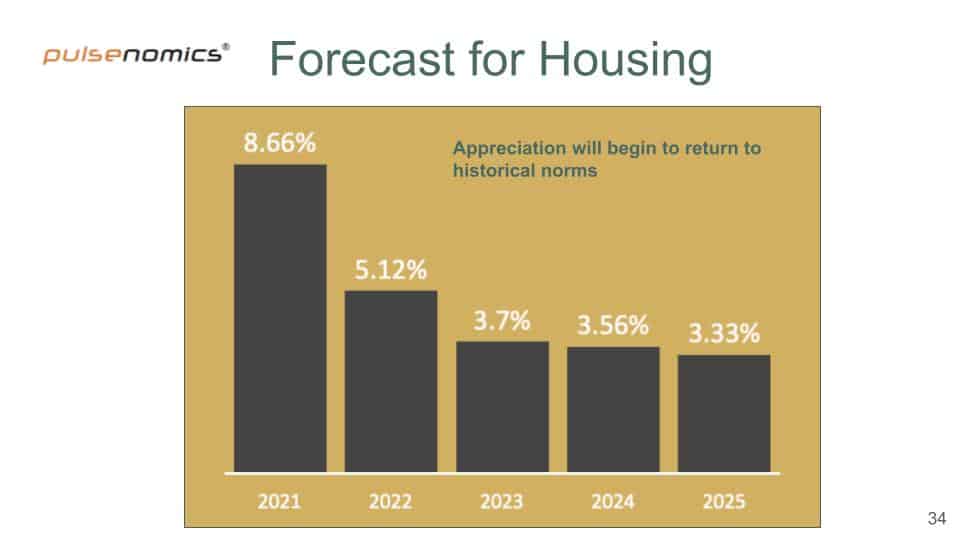 pulsenomics®

Forecast for Housing

Appreciation will begin to return to historical norms

8.66%
5.12%
3.7%
3.56%
3.33%

2021
2022
2023
2024
2025

34